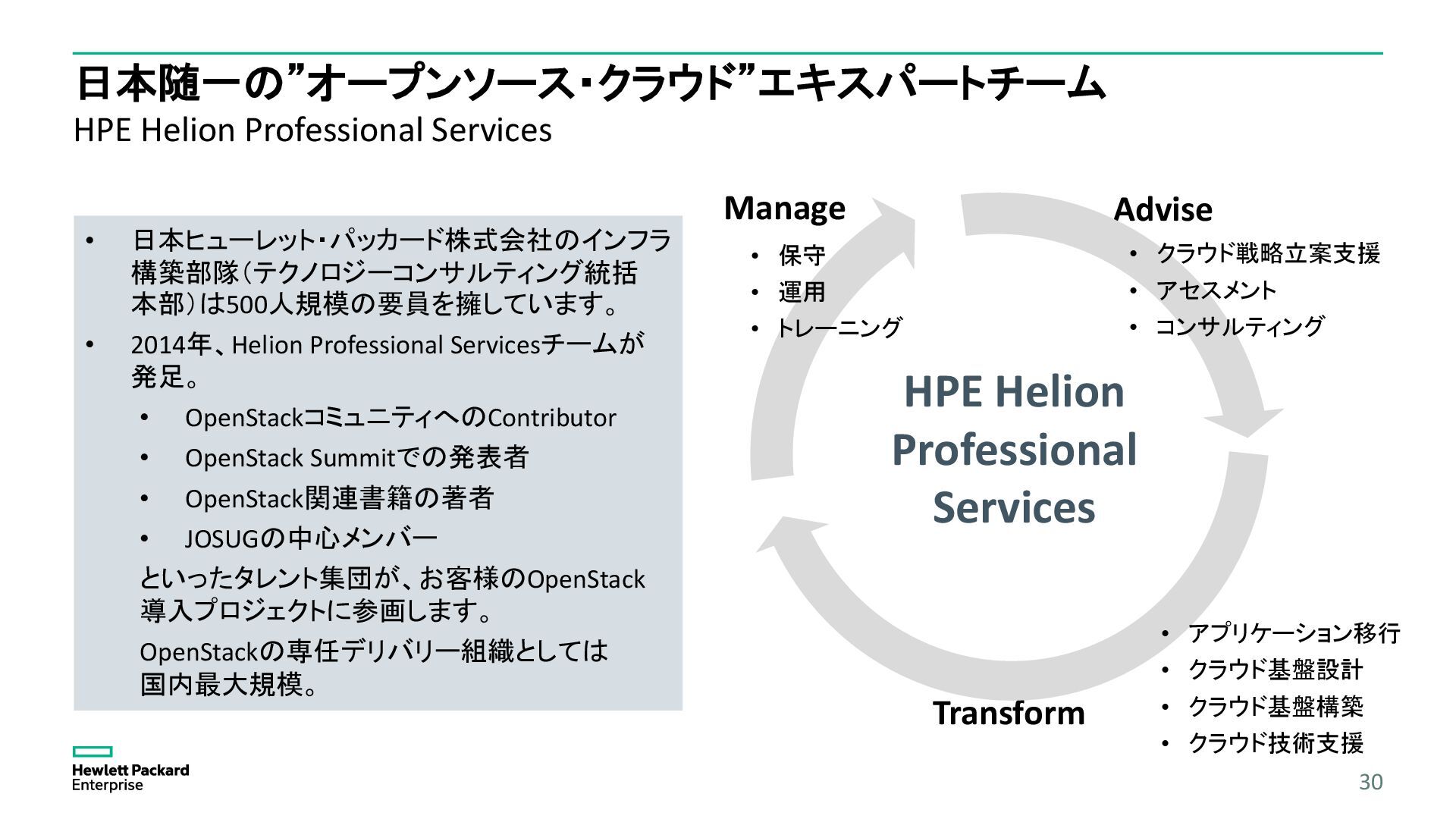 日本随一の”オープンソース･クラウド”エキスパートチーム
HPE Helion Professional Services

• 日本ヒューレット・パッカード株式会社のインフラ構築部隊（テクノロジーコンサルティング統括本部）は500人規模の要員を擁しています。
• 2014年、Helion Professional Servicesチームが発足。
  • OpenStackコミュニティへのContributor
  • OpenStack Summitでの発表者
  • OpenStack関連書籍の著者
  • JOSUGの中心メンバー

といったタレント集団が、お客様のOpenStack導入プロジェクトに参画します。

OpenStackの専任デリバリー組織としては国内最大規模。

Manage
• 保守
• 運用
• トレーニング

Advise
• クラウド戦略立案支援
• アセスメント
• コンサルティング

HPE Helion Professional Services

Transform
• アプリケーション移行
• クラウド基盤設計
• クラウド基盤構築
• クラウド技術支援

Hewlett Packard Enterprise

30